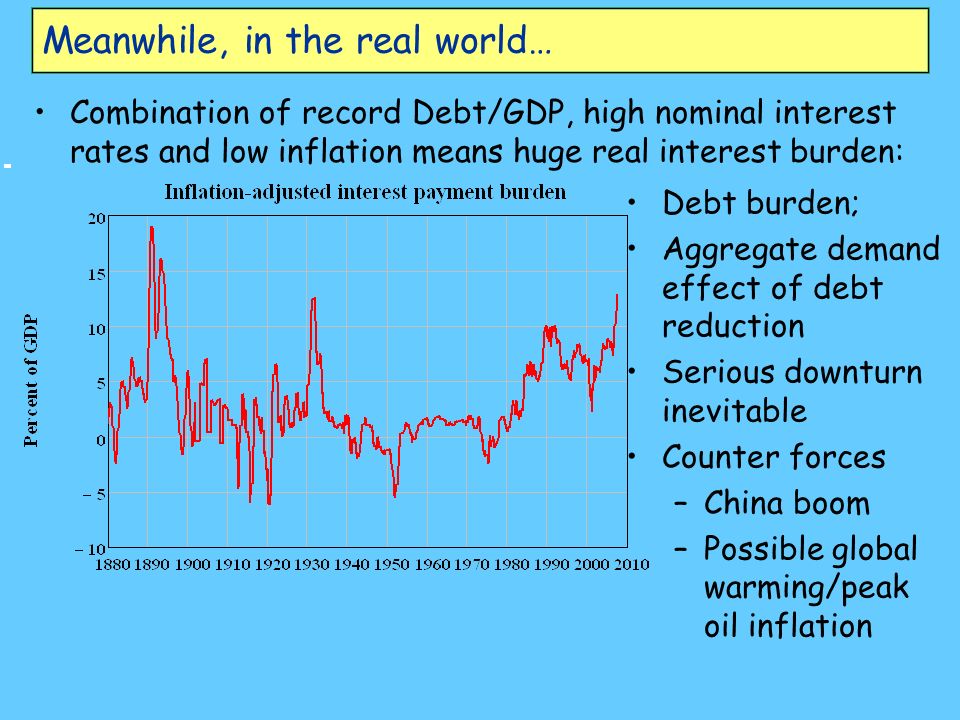 Meanwhile, in the real world…

• Combination of record Debt/GDP, high nominal interest rates and low inflation means huge real interest burden:

Inflation-adjusted interest payment burden

Percent of GDP

20
15
10
5
0
− 5
− 10

1880 1890 1900 1910 1920 1930 1940 1950 1960 1970 1980 1990 2000 2010

• Debt burden;
• Aggregate demand effect of debt reduction
• Serious downturn inevitable
• Counter forces
– China boom
– Possible global warming/peak oil inflation